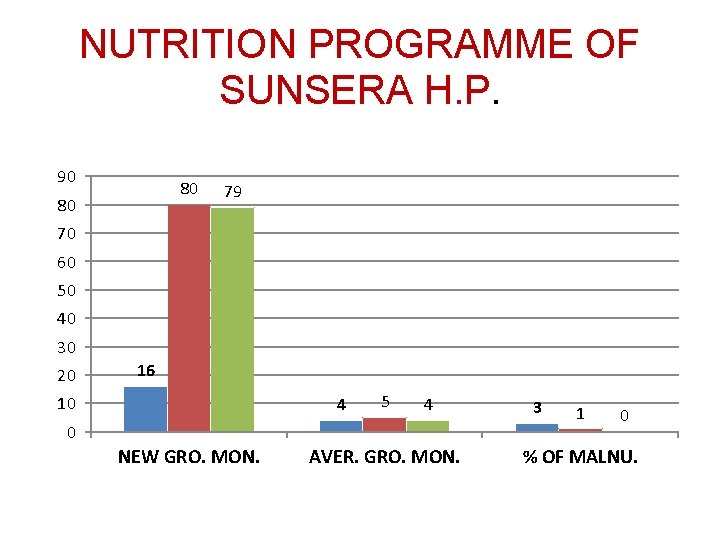 NUTRITION PROGRAMME OF SUNSERA H.P.

90
80
70
60
50
40
30
20
10
0

16
80
79
4
5
4
3
1
0

NEW GRO. MON.
AVER. GRO. MON.
% OF MALNU.